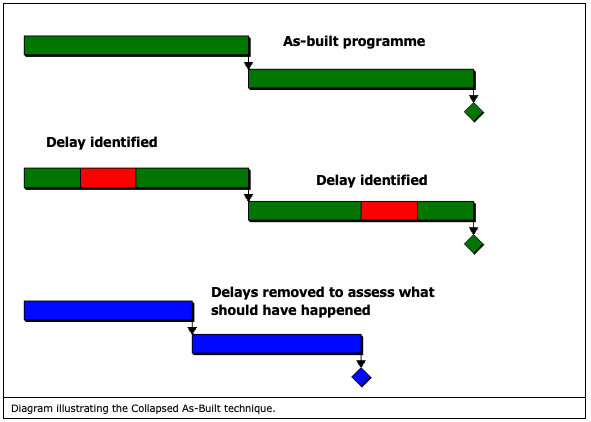 As-built programme

Delay identified

Delay identified

Delays removed to assess what should have happened

Diagram illustrating the Collapsed As-Built technique.